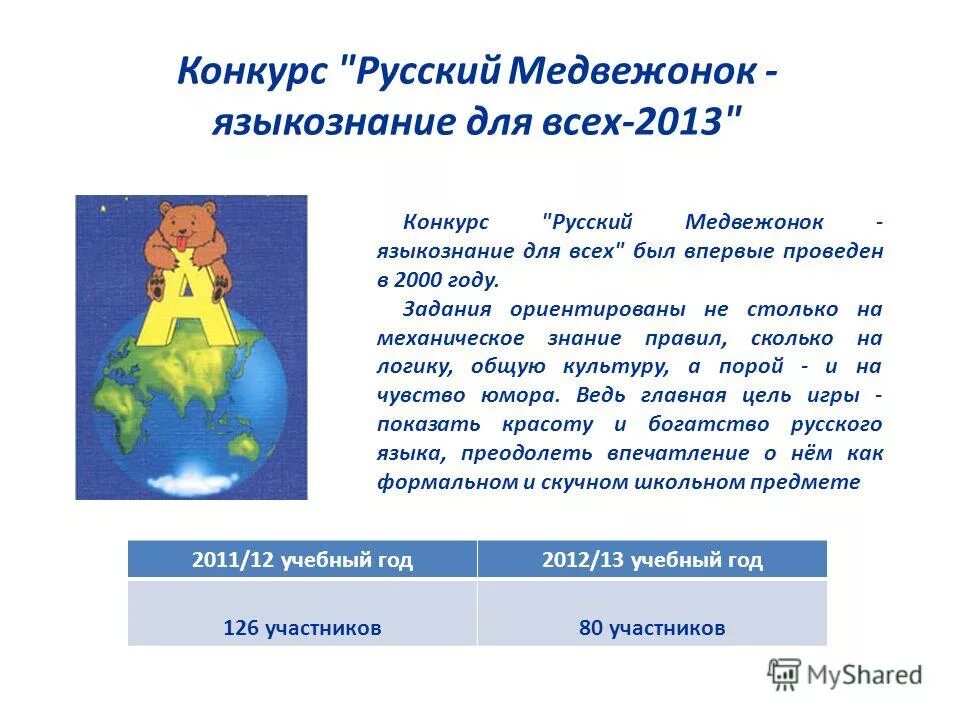 Конкурс "Русский Медвежонок - языкознание для всех-2013"

А

Конкурс "Русский Медвежонок - языкознание для всех" был впервые проведен в 2000 году.

Задания ориентированы не столько на механическое знание правил, сколько на логику, общую культуру, а порой - и на чувство юмора. Ведь главная цель игры - показать красоту и богатство русского языка, преодолеть впечатление о нём как формальном и скучном школьном предмете

| 2011/12 учебный год | 2012/13 учебный год |
|---|---|
| 126 участников | 80 участников |

MyShared